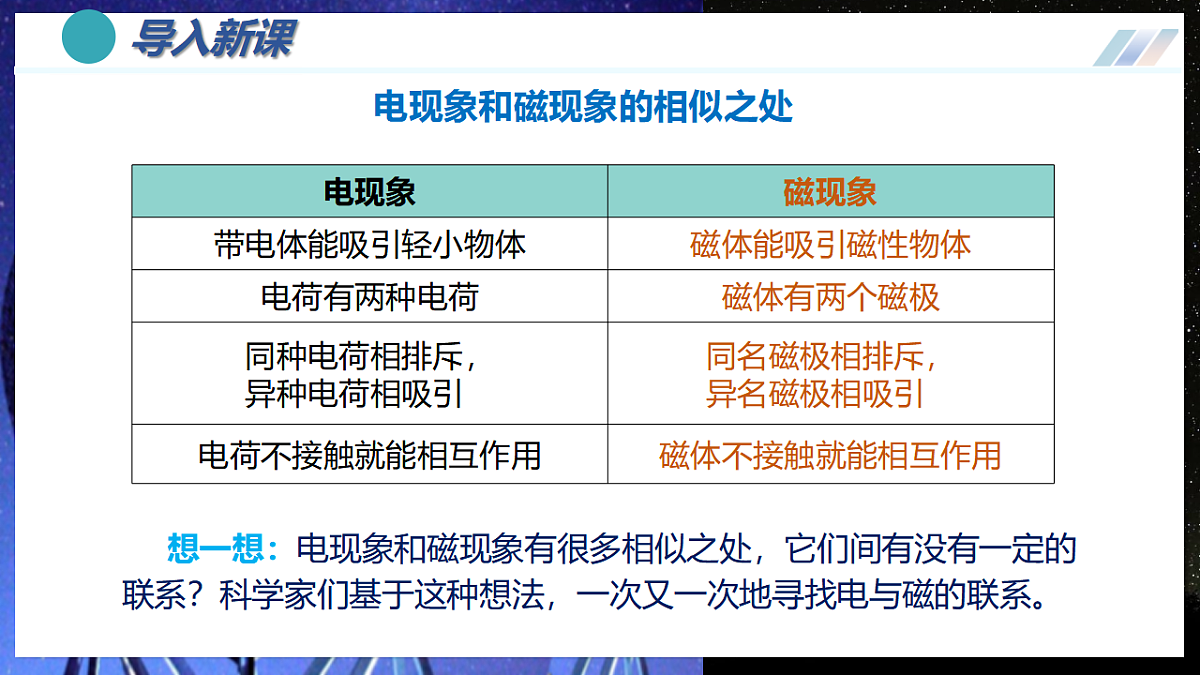 导入新课

电现象和磁现象的相似之处

| 电现象 | 磁现象 |
|---|---|
| 带电体能吸引轻小物体 | 磁体能吸引磁性物体 |
| 电荷有两种电荷 | 磁体有两个磁极 |
| 同种电荷相排斥，异种电荷相吸引 | 同名磁极相排斥，异名磁极相吸引 |
| 电荷不接触就能相互作用 | 磁体不接触就能相互作用 |

想一想：电现象和磁现象有很多相似之处，它们间有没有一定的联系？科学家们基于这种想法，一次又一次地寻找电与磁的联系。